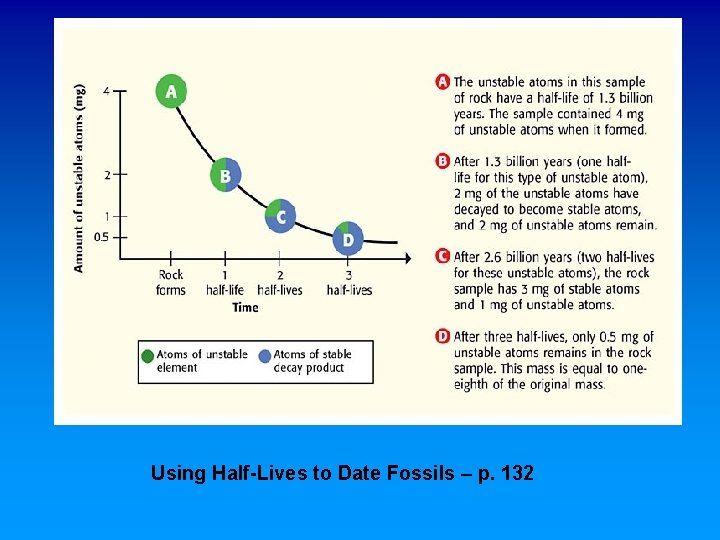 Amount of unstable atoms (mg)

4
2
1
0.5

A
B
C
D

Rock forms
1 half-life
2 half-lives
3 half-lives
Time

Atoms of unstable element
Atoms of stable decay product

A The unstable atoms in this sample of rock have a half-life of 1.3 billion years. The sample contained 4 mg of unstable atoms when it formed.

B After 1.3 billion years (one half-life for this type of unstable atom), 2 mg of the unstable atoms have decayed to become stable atoms, and 2 mg of unstable atoms remain.

C After 2.6 billion years (two half-lives for these unstable atoms), the rock sample has 3 mg of stable atoms and 1 mg of unstable atoms.

D After three half-lives, only 0.5 mg of unstable atoms remains in the rock sample. This mass is equal to one-eighth of the original mass.

Using Half-Lives to Date Fossils – p. 132